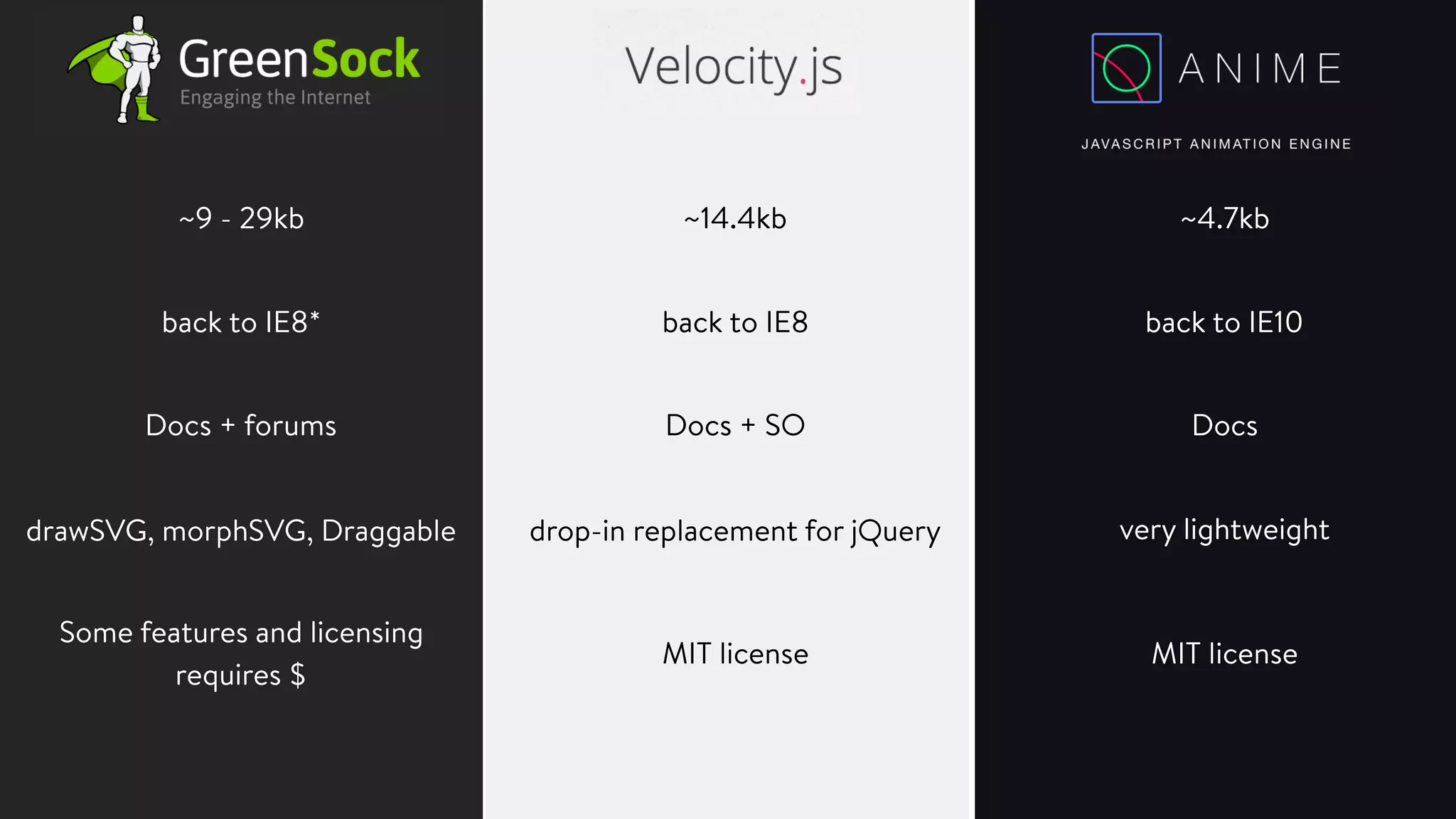 GreenSock
Engaging the Internet

~9 - 29kb

back to IE8*

Docs + forums

drawSVG, morphSVG, Draggable

Some features and licensing requires $

Velocity.js

~14.4kb

back to IE8

Docs + SO

drop-in replacement for jQuery

MIT license

ANIME
JAVASCRIPT ANIMATION ENGINE

~4.7kb

back to IE10

Docs

very lightweight

MIT license